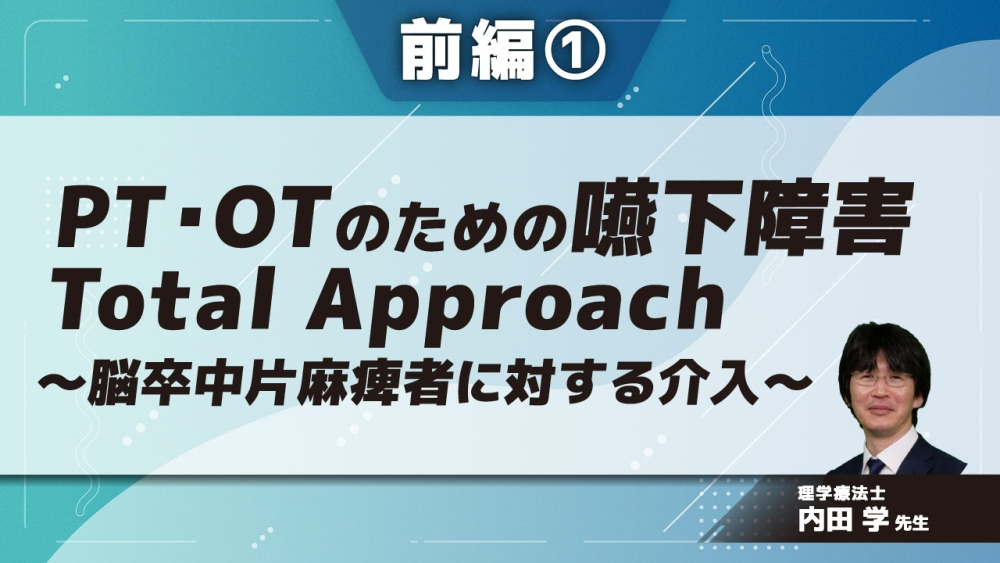 前編①

PT･OTのための嚥下障害
Total Approach
〜脳卒中片麻痺者に対する介入〜

理学療法士
内田 学 先生